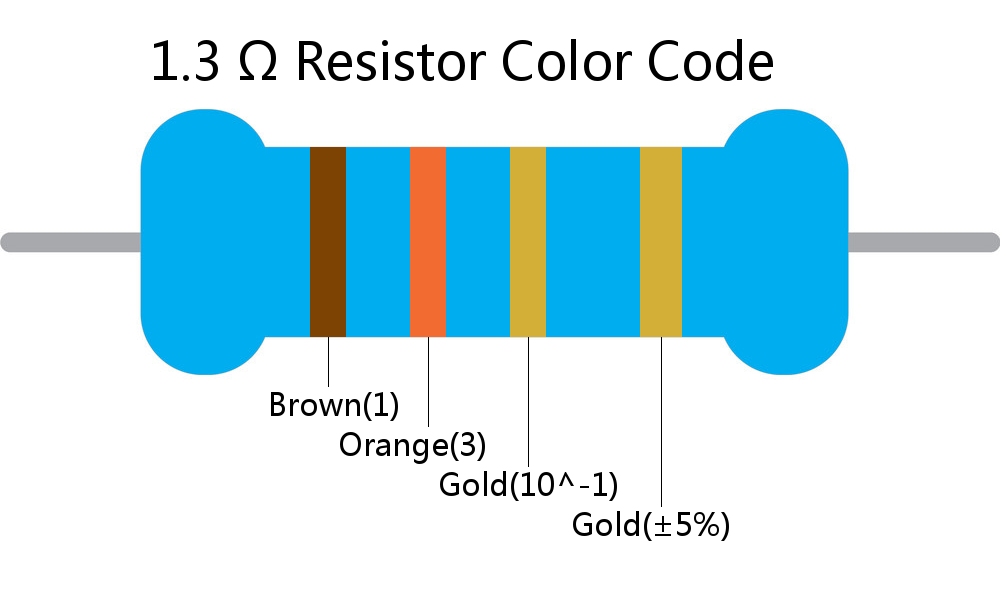 1.3 Ω Resistor Color Code

Brown(1)

Orange(3)

Gold(10^-1)

Gold(±5%)